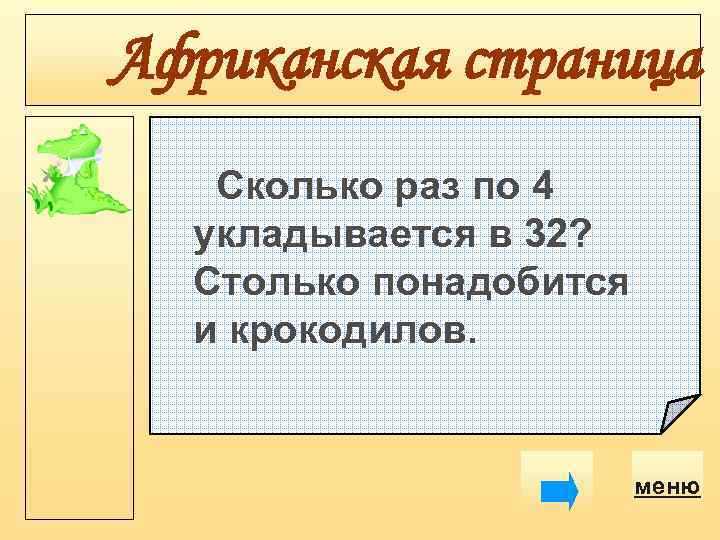 Африканская страница

Сколько раз по 4 укладывается в 32? Столько понадобится и крокодилов.

меню